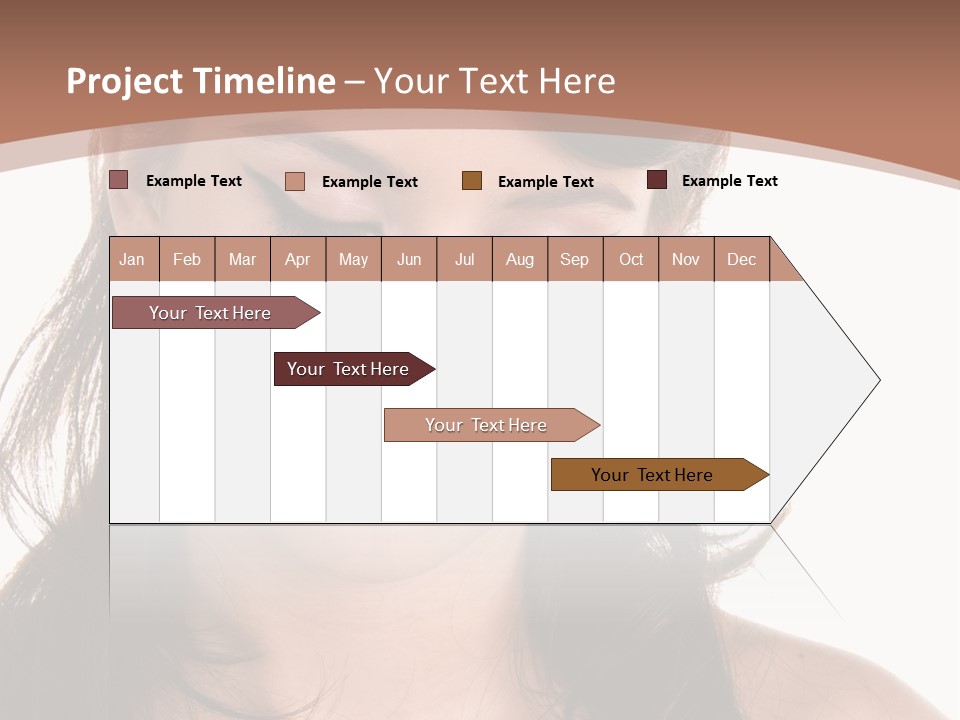 Project Timeline – Your Text Here

Example Text
Example Text
Example Text
Example Text

| Jan | Feb | Mar | Apr | May | Jun | Jul | Aug | Sep | Oct | Nov | Dec |
|---|---|---|---|---|---|---|---|---|---|---|---|

Your Text Here

Your Text Here

Your Text Here

Your Text Here